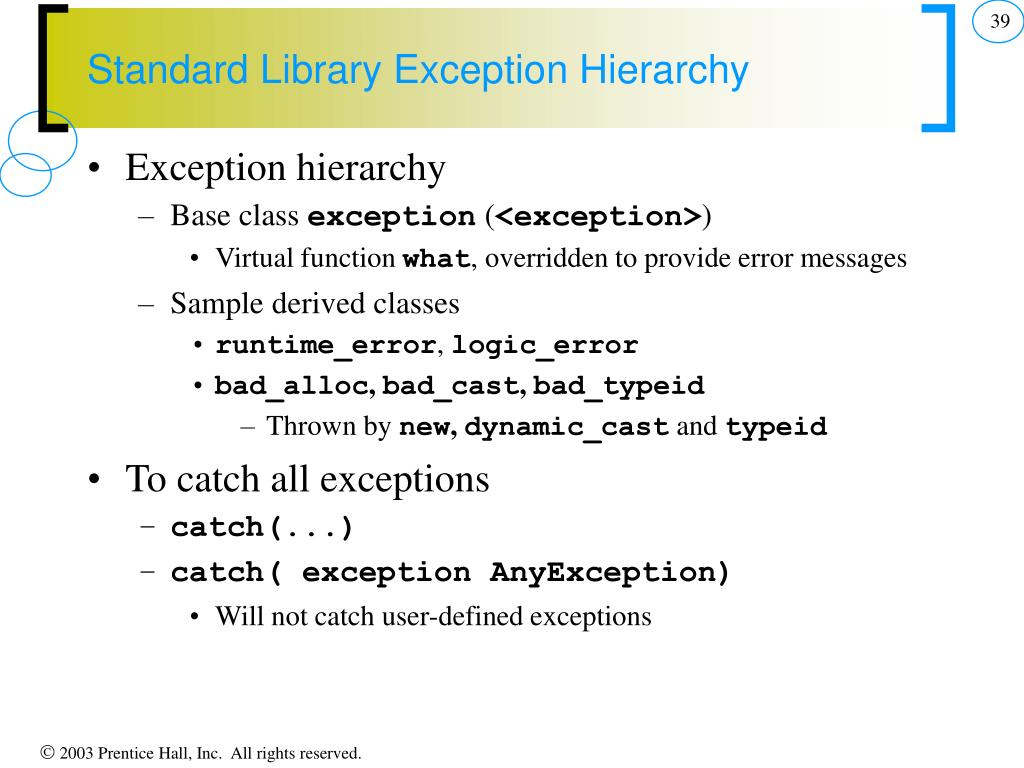 39

Standard Library Exception Hierarchy

• Exception hierarchy
– Base class exception (<exception>)
• Virtual function what, overridden to provide error messages
– Sample derived classes
• runtime_error, logic_error
• bad_alloc, bad_cast, bad_typeid
– Thrown by new, dynamic_cast and typeid
• To catch all exceptions
– catch(...)
– catch( exception AnyException)
• Will not catch user-defined exceptions

© 2003 Prentice Hall, Inc. All rights reserved.